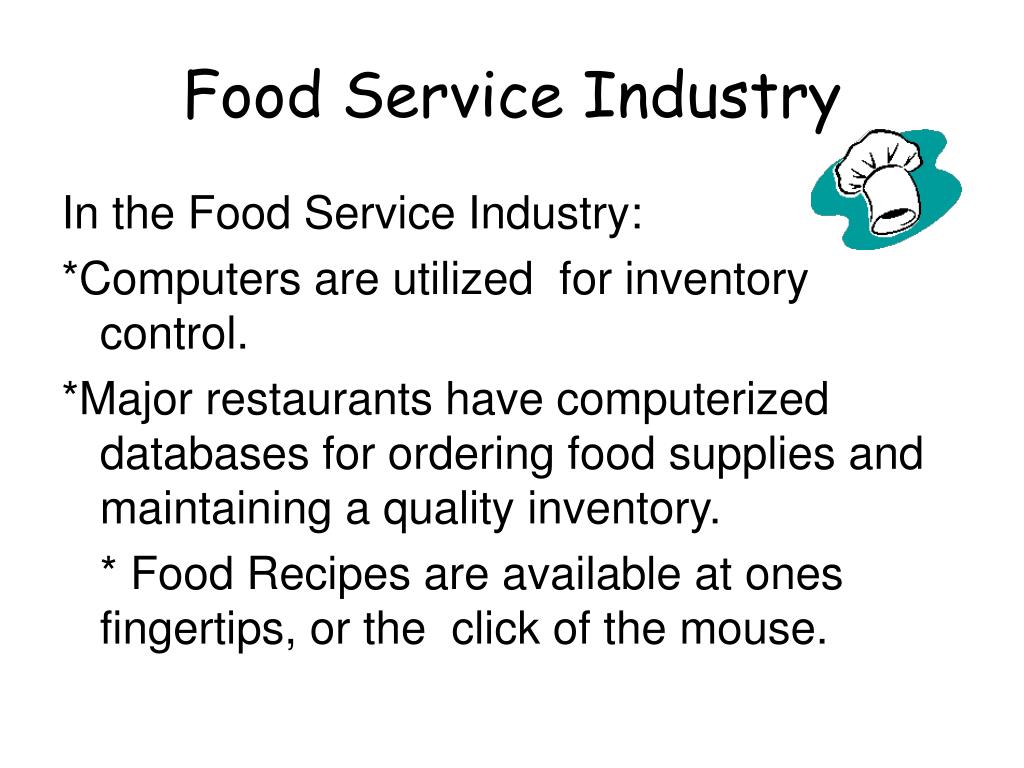 Food Service Industry

In the Food Service Industry:

*Computers are utilized for inventory control.

*Major restaurants have computerized databases for ordering food supplies and maintaining a quality inventory.

* Food Recipes are available at ones fingertips, or the click of the mouse.